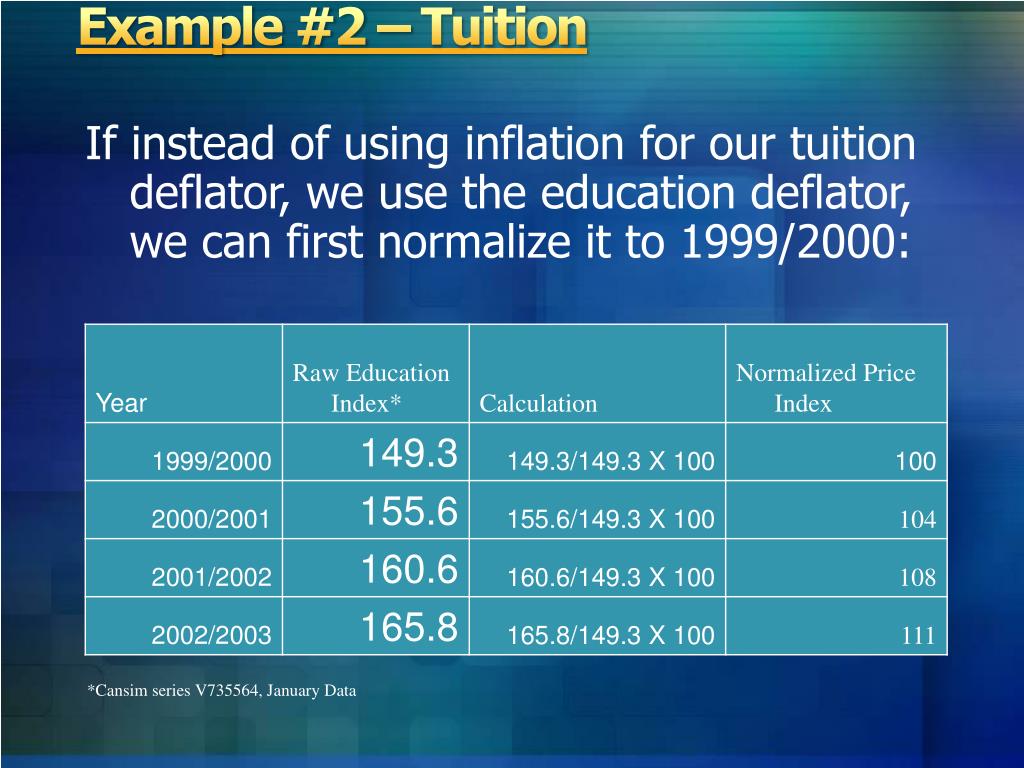 Example #2 – Tuition

If instead of using inflation for our tuition deflator, we use the education deflator, we can first normalize it to 1999/2000:

| Year | Raw Education Index* | Calculation | Normalized Price Index |
|---|---|---|---|
| 1999/2000 | 149.3 | 149.3/149.3 X 100 | 100 |
| 2000/2001 | 155.6 | 155.6/149.3 X 100 | 104 |
| 2001/2002 | 160.6 | 160.6/149.3 X 100 | 108 |
| 2002/2003 | 165.8 | 165.8/149.3 X 100 | 111 |

*Cansim series V735564, January Data